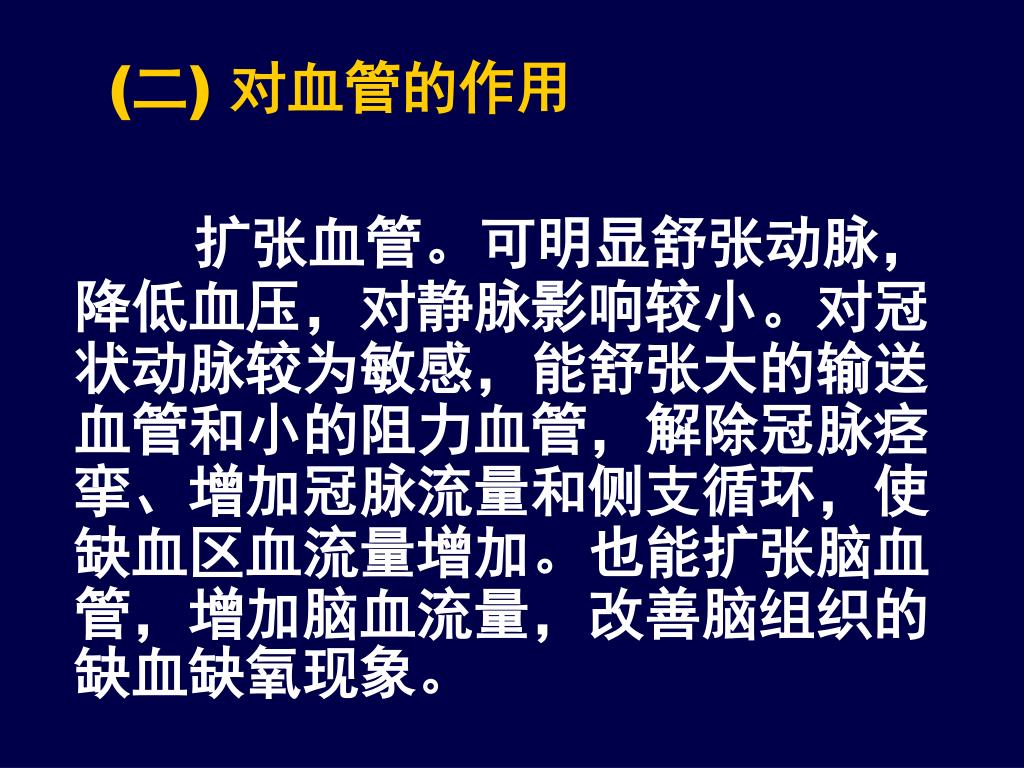 (二) 对血管的作用

扩张血管。可明显舒张动脉，降低血压，对静脉影响较小。对冠状动脉较为敏感，能舒张大的输送血管和小的阻力血管，解除冠脉痉挛、增加冠脉流量和侧支循环，使缺血区血流量增加。也能扩张脑血管，增加脑血流量，改善脑组织的缺血缺氧现象。